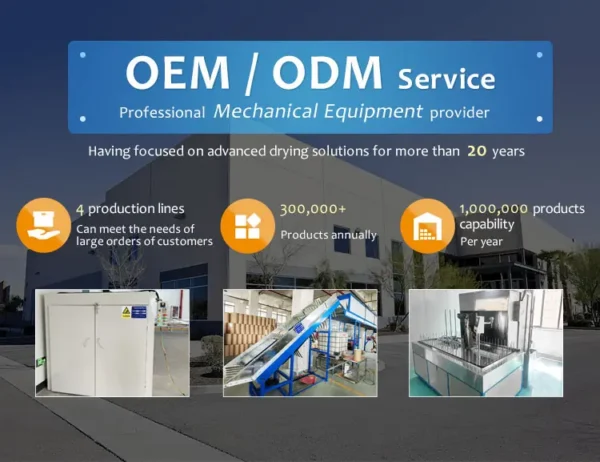 OEM / ODM Service
Professional Mechanical Equipment provider

Having focused on advanced drying solutions for more than 20 years

4 production lines
Can meet the needs of large orders of customers

300,000+
Products annually

1,000,000 products capability
Per year